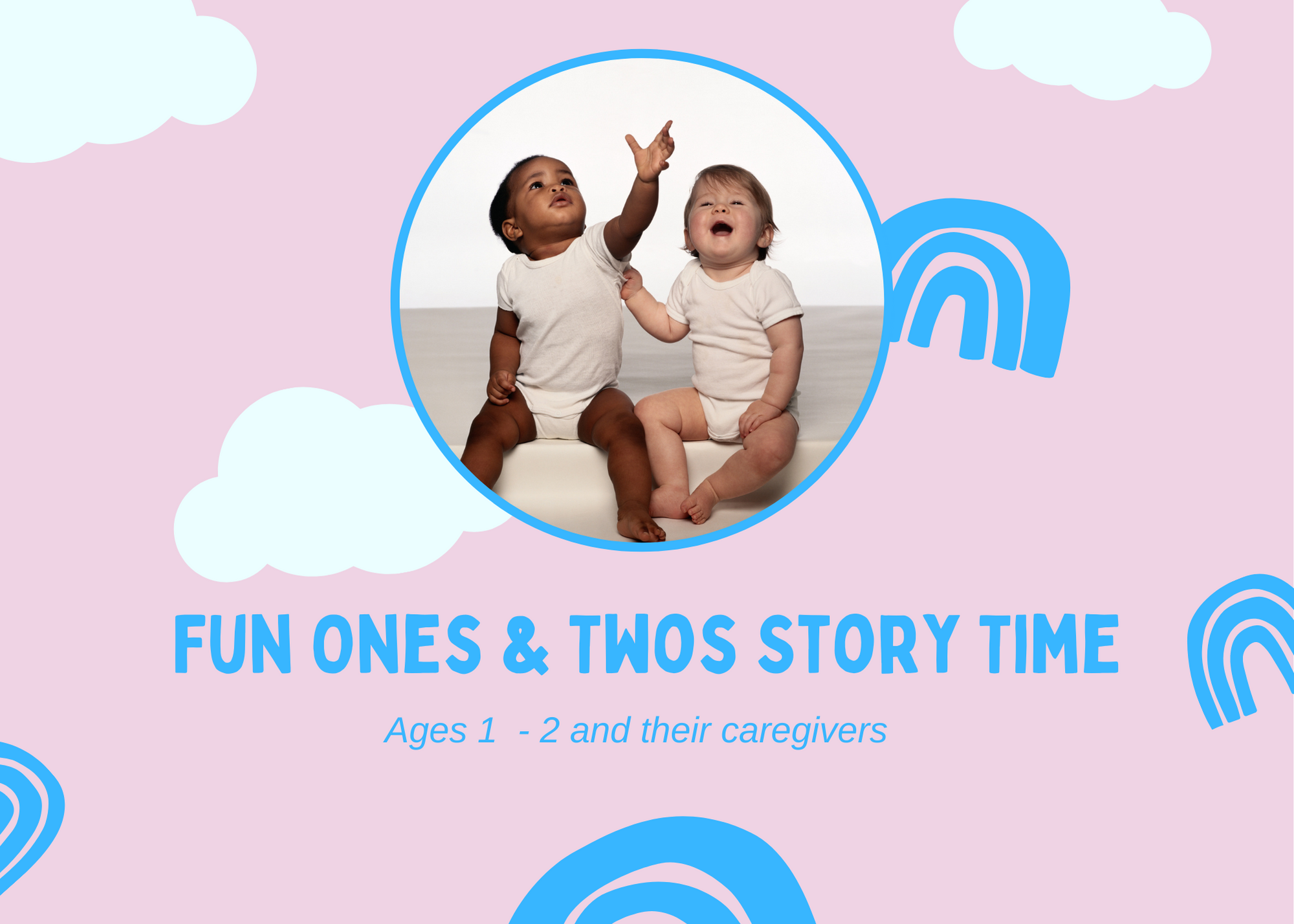 FUN ONES & TWOS STORY TIME

Ages 1  - 2 and their caregivers